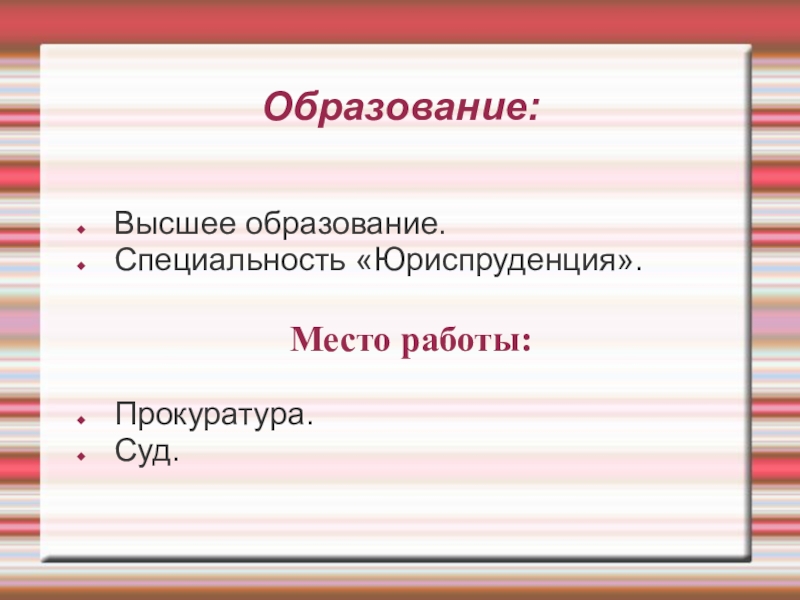 Образование:

Высшее образование.
Специальность «Юриспруденция».

Место работы:

Прокуратура.
Суд.